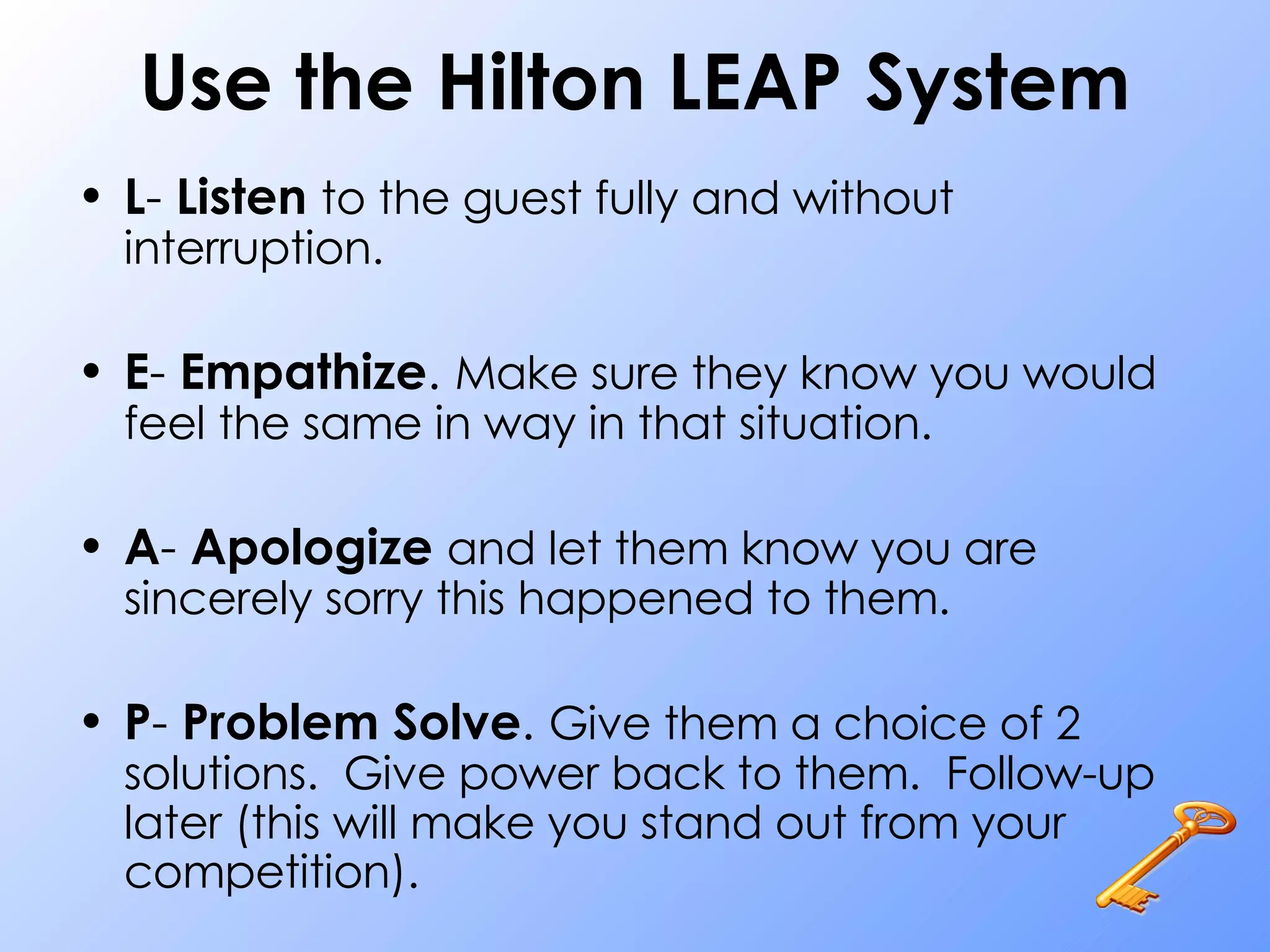 Use the Hilton LEAP System

• L- Listen to the guest fully and without interruption.

• E- Empathize. Make sure they know you would feel the same in way in that situation.

• A- Apologize and let them know you are sincerely sorry this happened to them.

• P- Problem Solve. Give them a choice of 2 solutions. Give power back to them. Follow-up later (this will make you stand out from your competition).